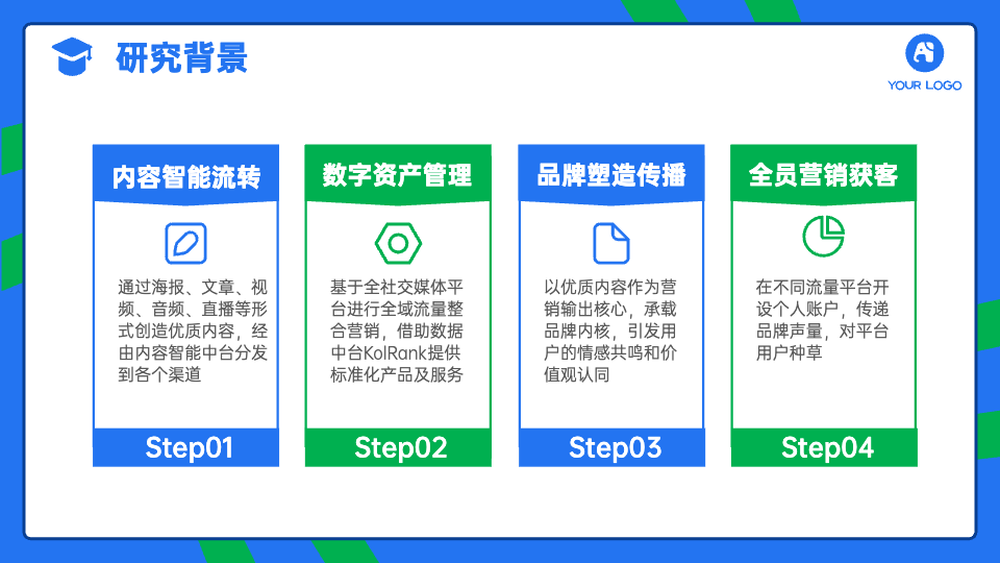 研究背景

YOUR LOGO

内容智能流转

通过海报、文章、视频、音频、直播等形式创造优质内容，经由内容智能中台分发到各个渠道

Step01

数字资产管理

基于全社交媒体平台进行全域流量整合营销，借助数据中台KolRank提供标准化产品及服务

Step02

品牌塑造传播

以优质内容作为营销输出核心，承载品牌内核，引发用户的情感共鸣和价值观认同

Step03

全员营销获客

在不同流量平台开设个人账户，传递品牌声量，对平台用户种草

Step04